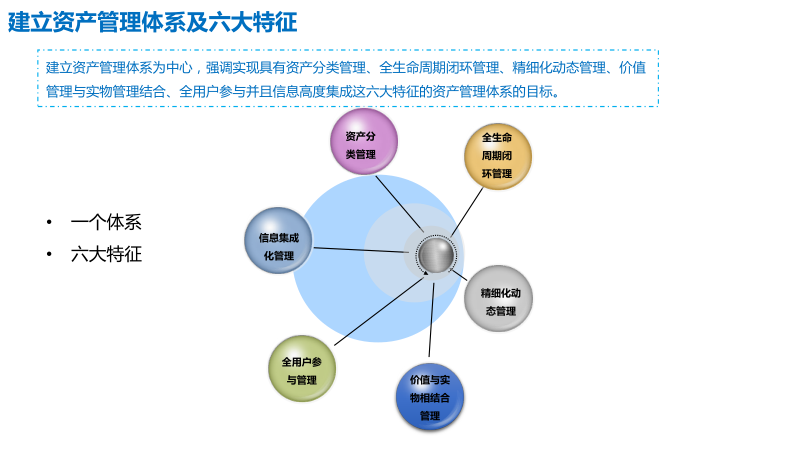 建立资产管理体系及六大特征

建立资产管理体系为中心，强调实现具有资产分类管理、全生命周期闭环管理、精细化动态管理、价值管理与实物管理结合、全用户参与并且信息高度集成这六大特征的资产管理体系的目标。

• 一个体系
• 六大特征

资产分类管理

全生命周期闭环管理

信息集成化管理

精细化动态管理

全用户参与管理

价值与实物相结合管理